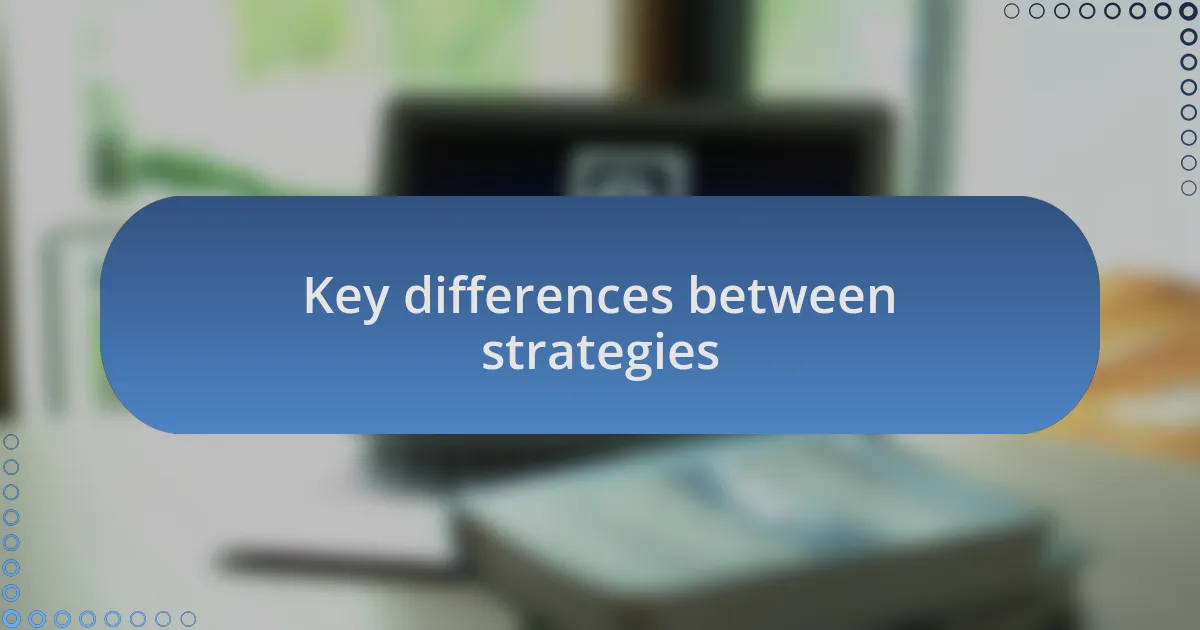 Key differences between strategies